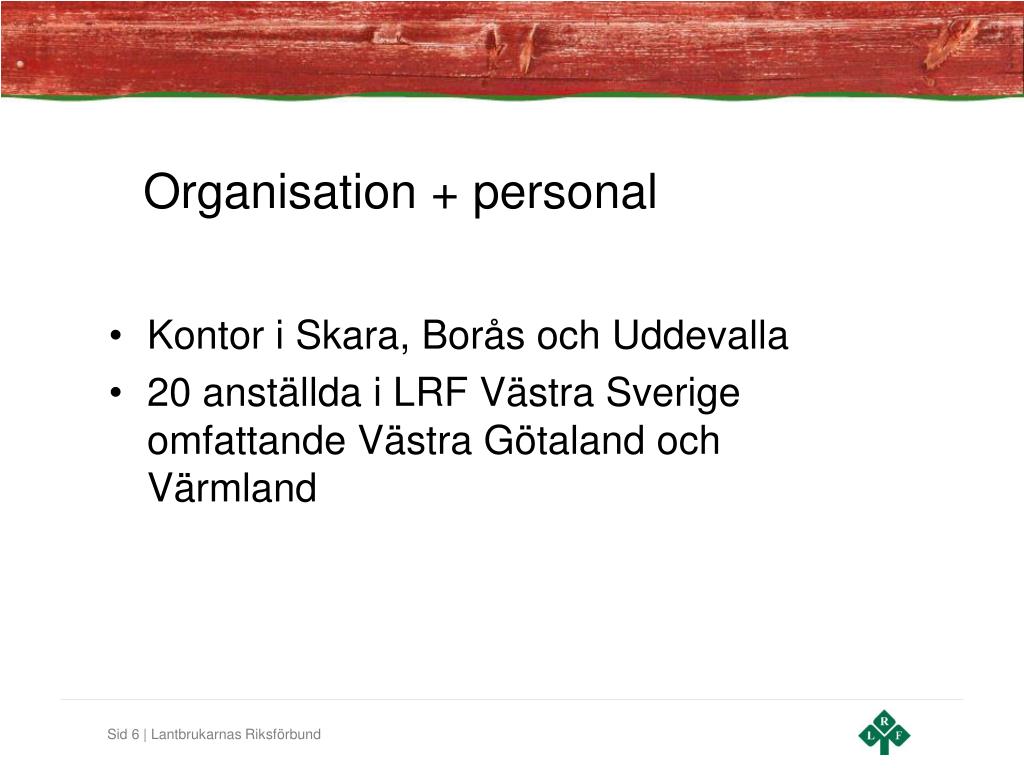 Organisation + personal

• Kontor i Skara, Borås och Uddevalla
• 20 anställda i LRF Västra Sverige omfattande Västra Götaland och Värmland

Sid 6 | Lantbrukarnas Riksförbund

L R F